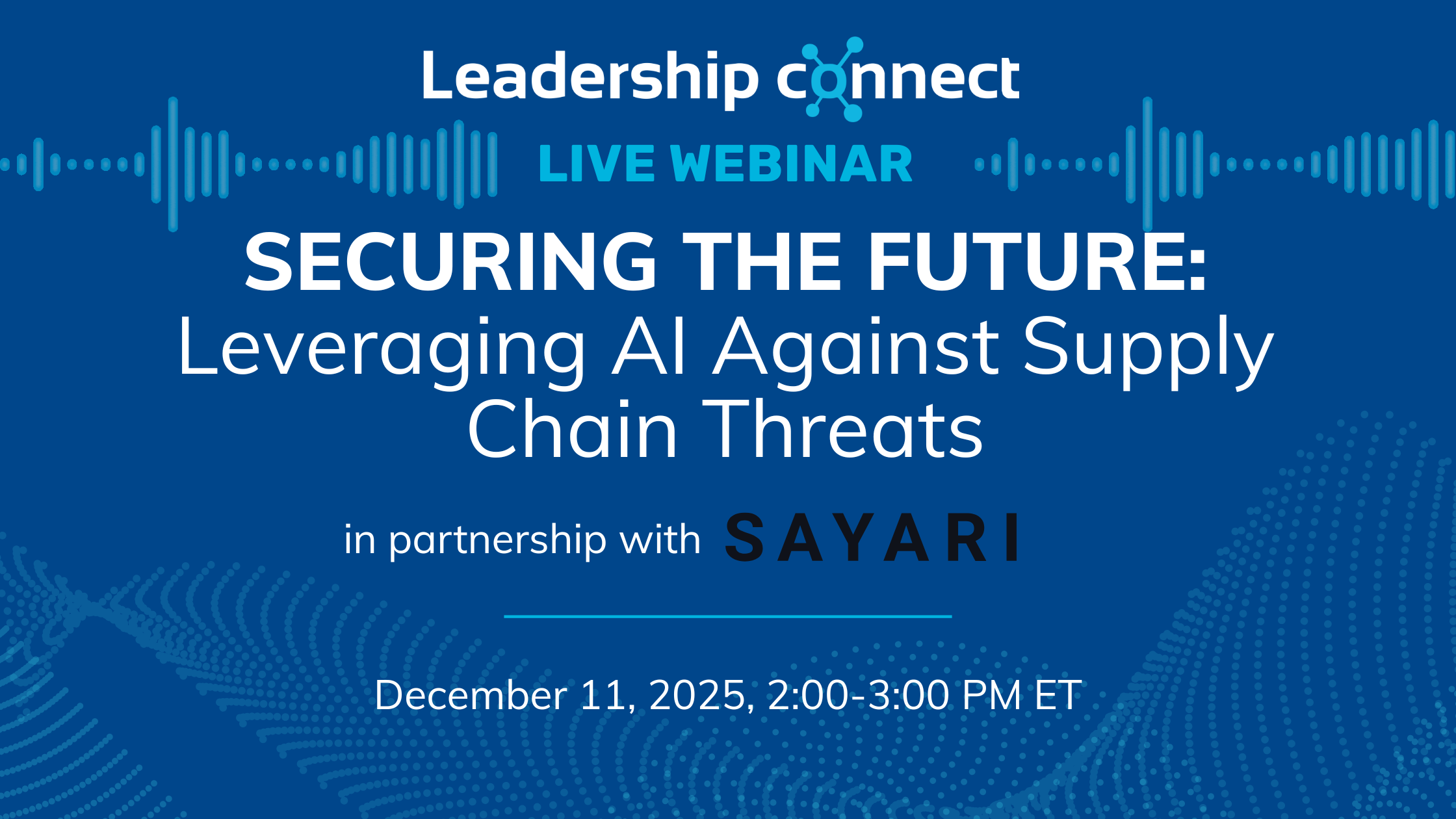 Leadership connect

LIVE WEBINAR

SECURING THE FUTURE:
Leveraging AI Against Supply Chain Threats

in partnership with SAYARI

December 11, 2025, 2:00-3:00 PM ET